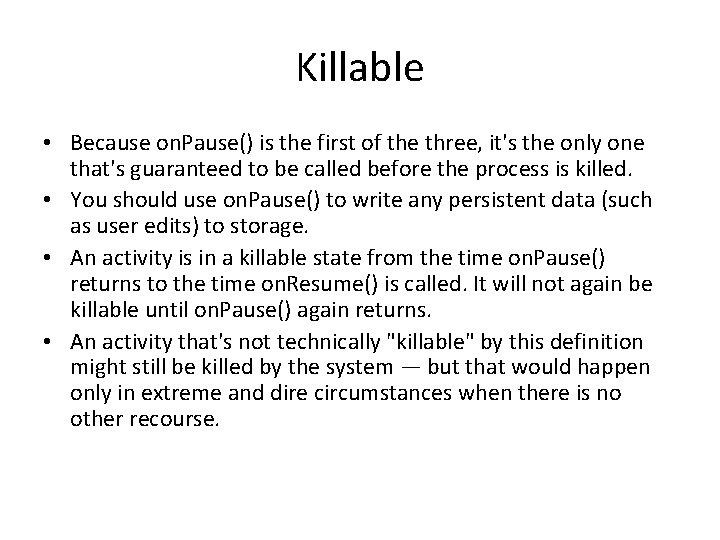 Killable

• Because onPause() is the first of the three, it's the only one that's guaranteed to be called before the process is killed.
• You should use onPause() to write any persistent data (such as user edits) to storage.
• An activity is in a killable state from the time onPause() returns to the time onResume() is called. It will not again be killable until onPause() again returns.
• An activity that's not technically "killable" by this definition might still be killed by the system — but that would happen only in extreme and dire circumstances when there is no other recourse.